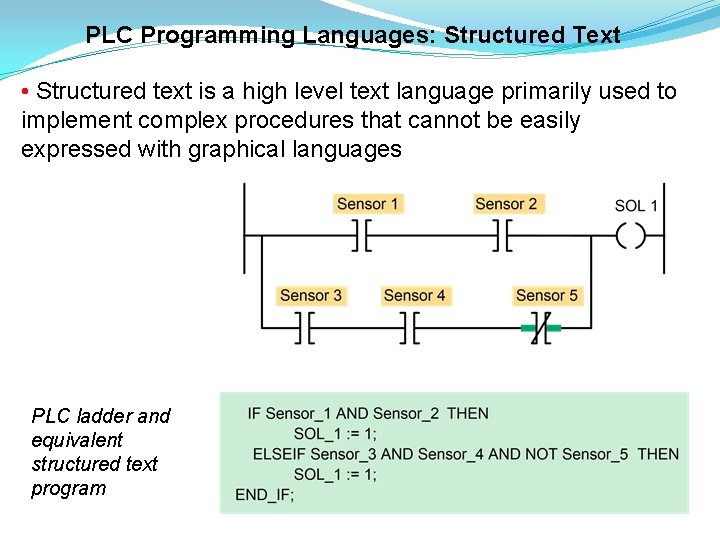 PLC Programming Languages: Structured Text

• Structured text is a high level text language primarily used to implement complex procedures that cannot be easily expressed with graphical languages

Sensor 1
Sensor 2
SOL 1
Sensor 3
Sensor 4
Sensor 5

PLC ladder and equivalent structured text program

IF Sensor_1 AND Sensor_2 THEN
SOL_1 := 1;
ELSEIF Sensor_3 AND Sensor_4 AND NOT Sensor_5 THEN
SOL_1 := 1;
END_IF;